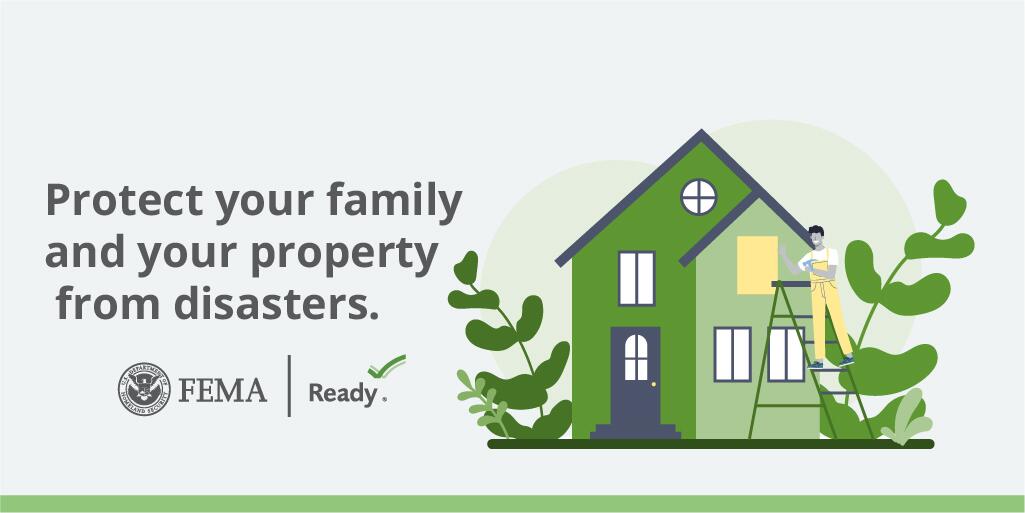 Protect your family and your property from disasters.

U.S. DEPARTMENT OF HOMELAND SECURITY
FEMA
Ready.